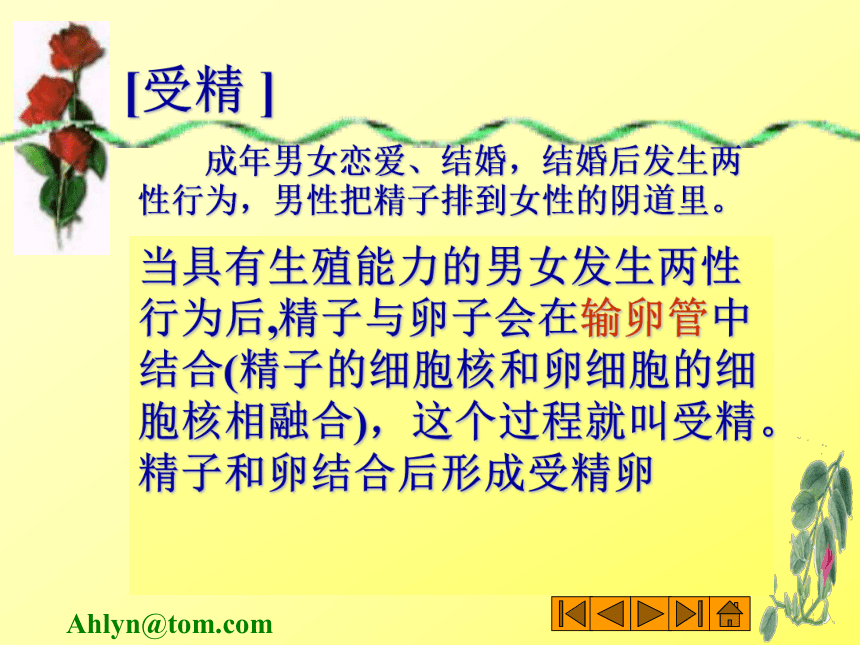 [受精 ]

成年男女恋爱、结婚，结婚后发生两性行为，男性把精子排到女性的阴道里。

当具有生殖能力的男女发生两性行为后,精子与卵子会在输卵管中结合(精子的细胞核和卵细胞的细胞核相融合)，这个过程就叫受精。精子和卵结合后形成受精卵

Ahlyn@tom.com